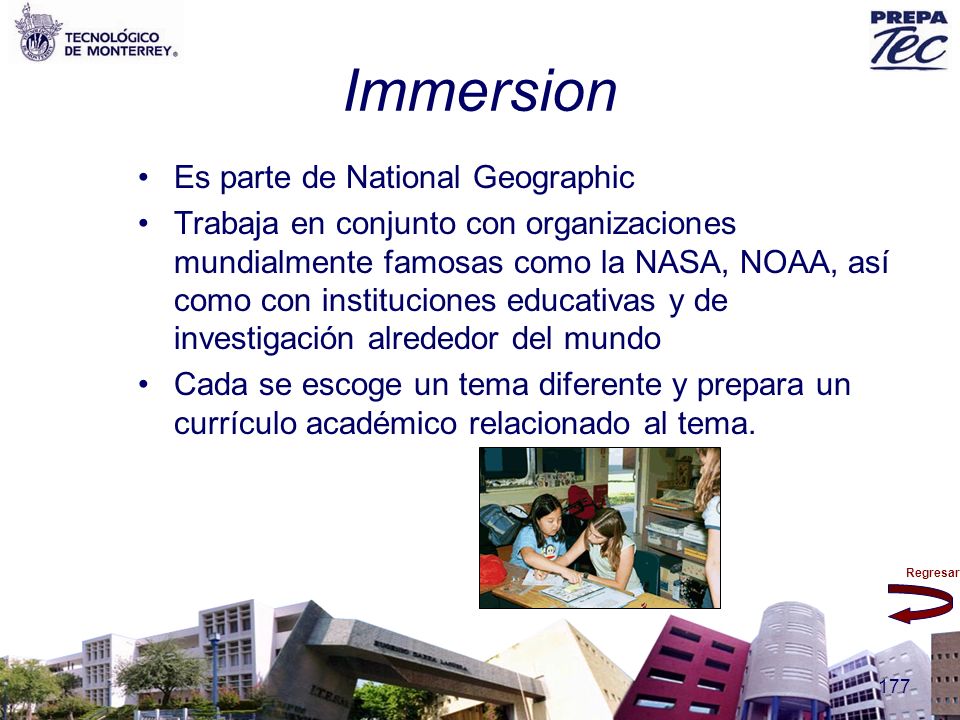 TECNOLÓGICO DE MONTERREY®

PREPA Tec

Immersion

• Es parte de National Geographic
• Trabaja en conjunto con organizaciones mundialmente famosas como la NASA, NOAA, así como con instituciones educativas y de investigación alrededor del mundo
• Cada se escoge un tema diferente y prepara un currículo académico relacionado al tema.

Regresar

177